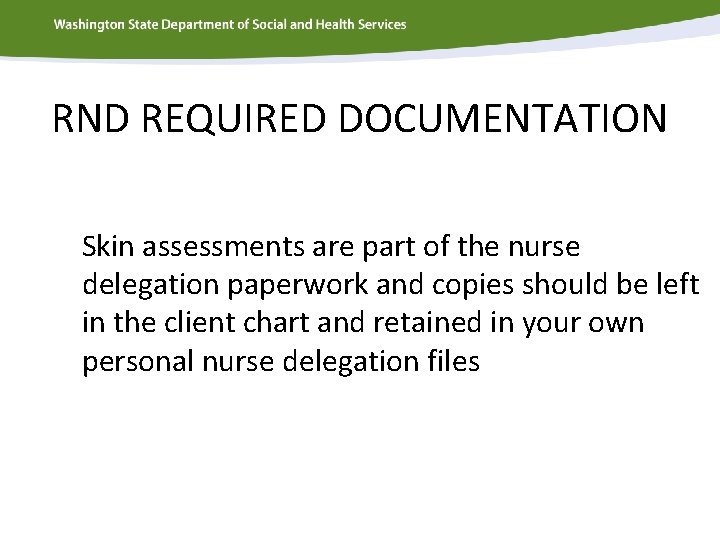 Washington State Department of Social and Health Services

RND REQUIRED DOCUMENTATION

Skin assessments are part of the nurse delegation paperwork and copies should be left in the client chart and retained in your own personal nurse delegation files